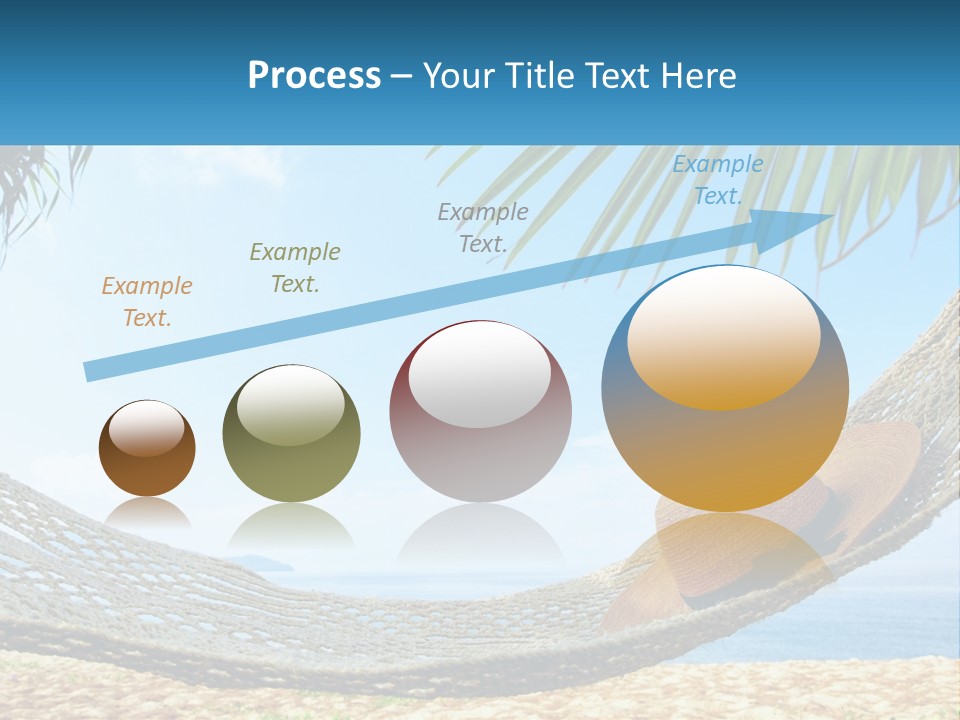 Process – Your Title Text Here

Example Text.

Example Text.

Example Text.

Example Text.